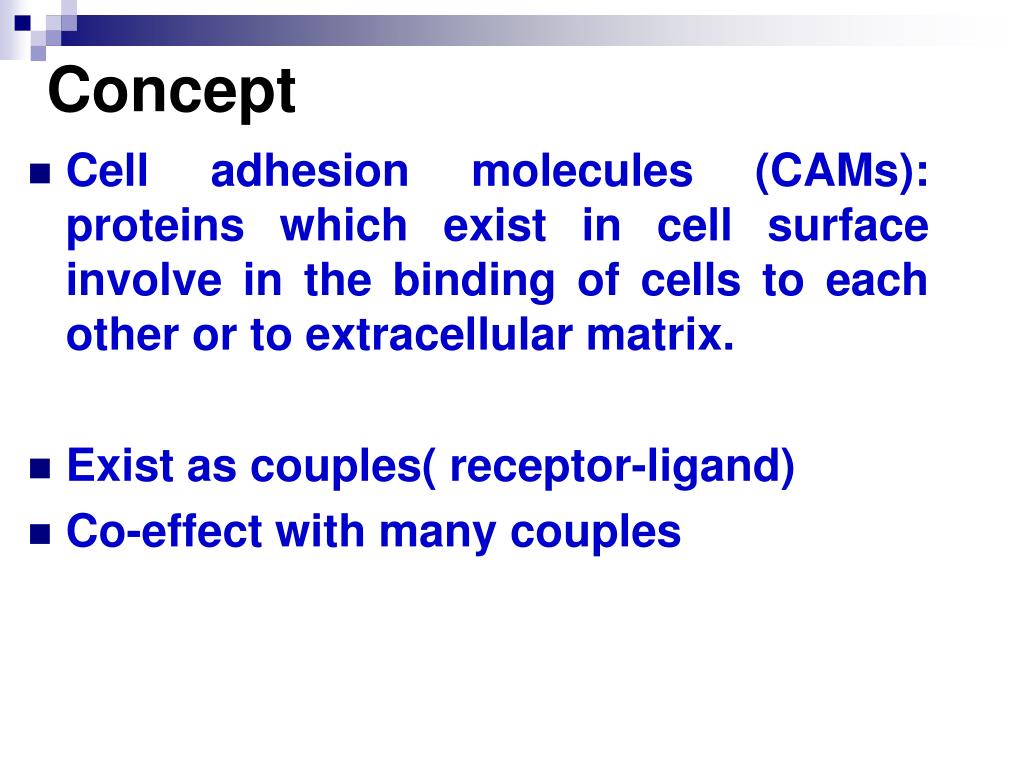 Concept

Cell adhesion molecules (CAMs): proteins which exist in cell surface involve in the binding of cells to each other or to extracellular matrix.

Exist as couples( receptor-ligand)

Co-effect with many couples